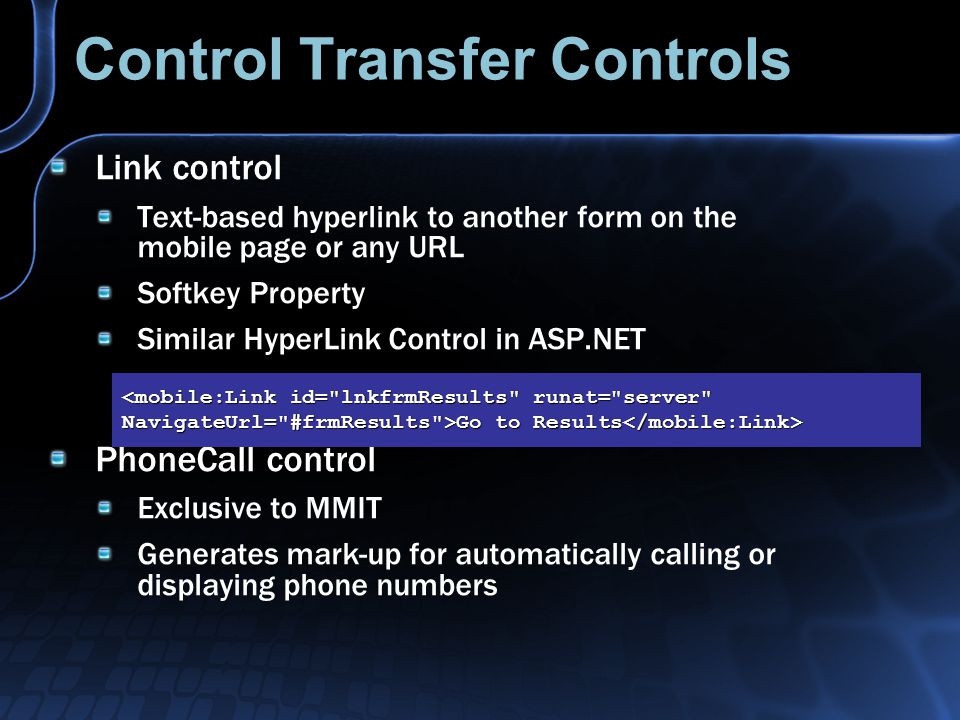 Control Transfer Controls

Link control

Text-based hyperlink to another form on the mobile page or any URL

Softkey Property

Similar HyperLink Control in ASP.NET

<mobile:Link id="lnkfrmResults" runat="server" NavigateUrl="#frmResults">Go to Results</mobile:Link>

PhoneCall control

Exclusive to MMIT

Generates mark-up for automatically calling or displaying phone numbers